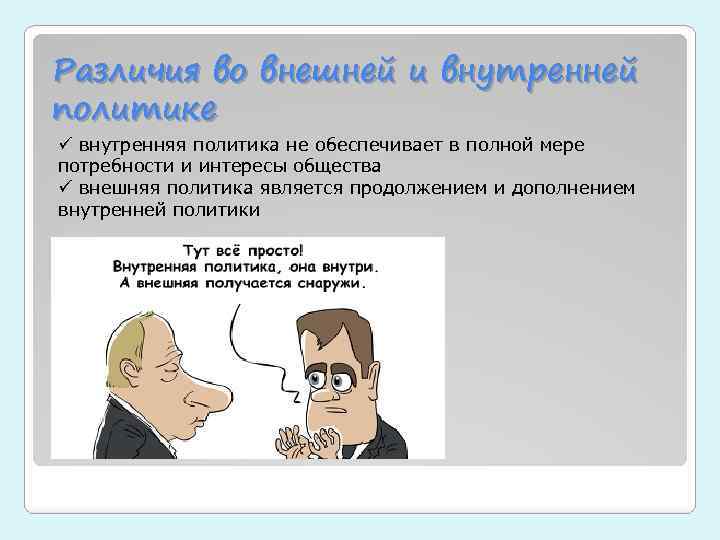 Различия во внешней и внутренней политике

✓ внутренняя политика не обеспечивает в полной мере потребности и интересы общества
✓ внешняя политика является продолжением и дополнением внутренней политики

Тут всё просто! Внутренняя политика, она внутри. А внешняя получается снаружи.